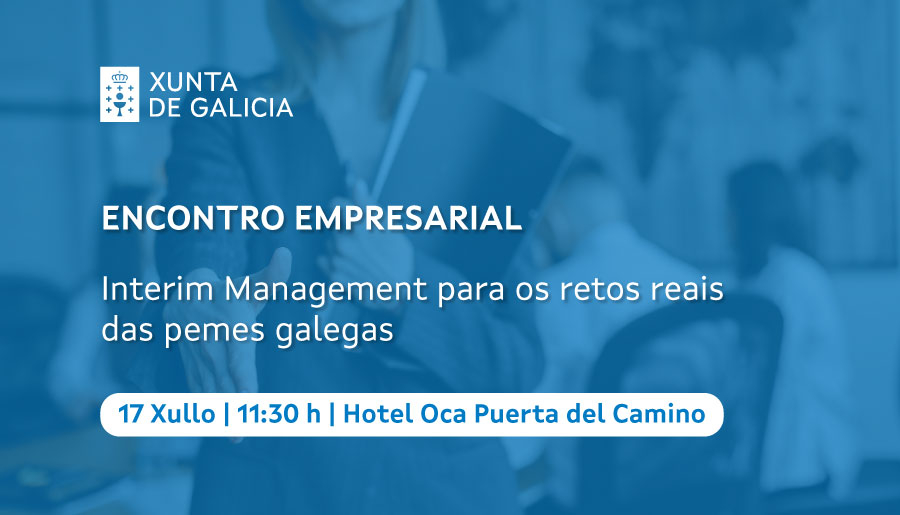 XUNTA
DE GALICIA

ENCONTRO EMPRESARIAL

Interim Management para os retos reais das pemes galegas

17 Xullo | 11:30 h | Hotel Oca Puerta del Camino